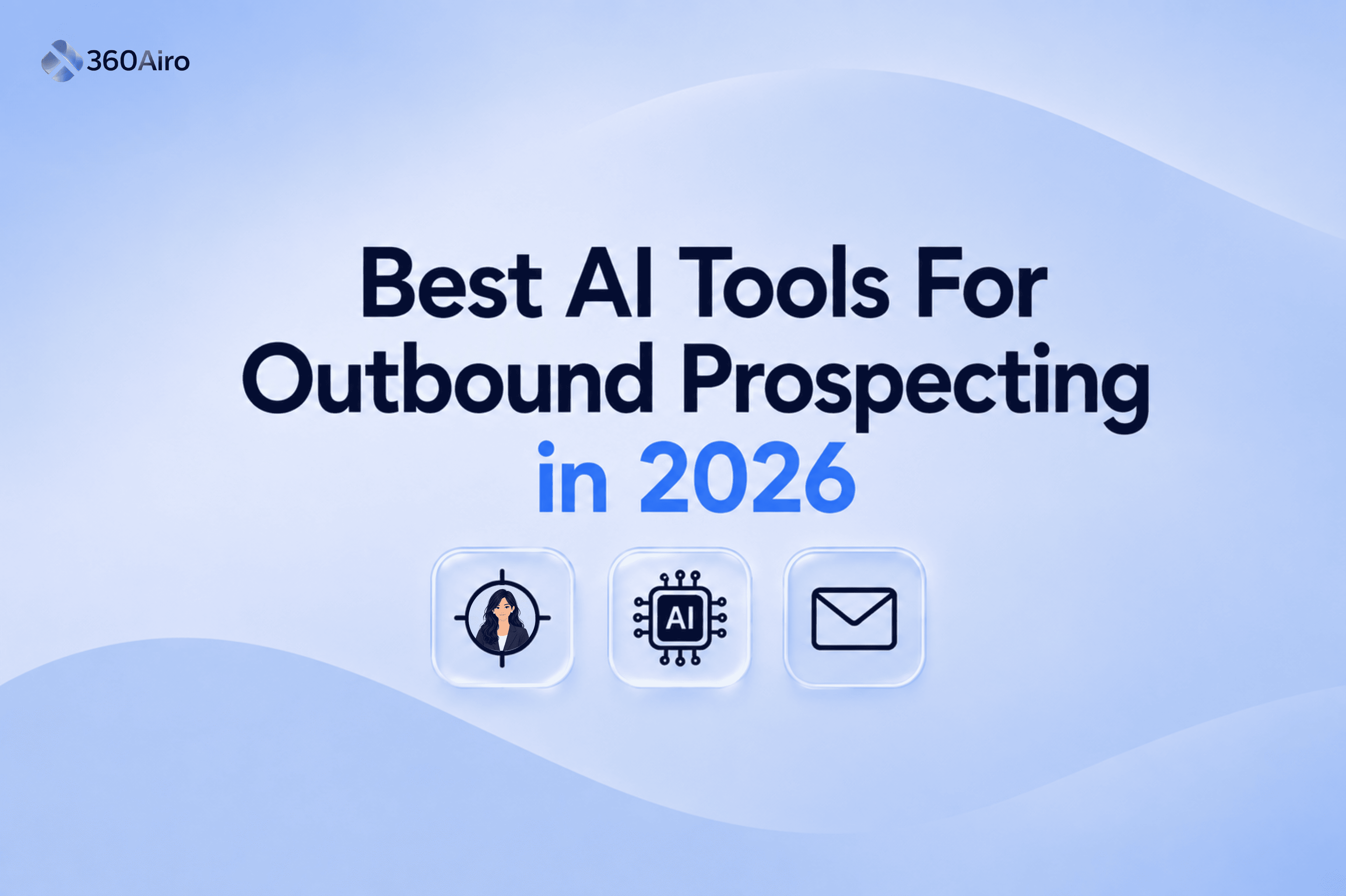 360Airo

Best AI Tools For Outbound Prospecting in 2026

AI